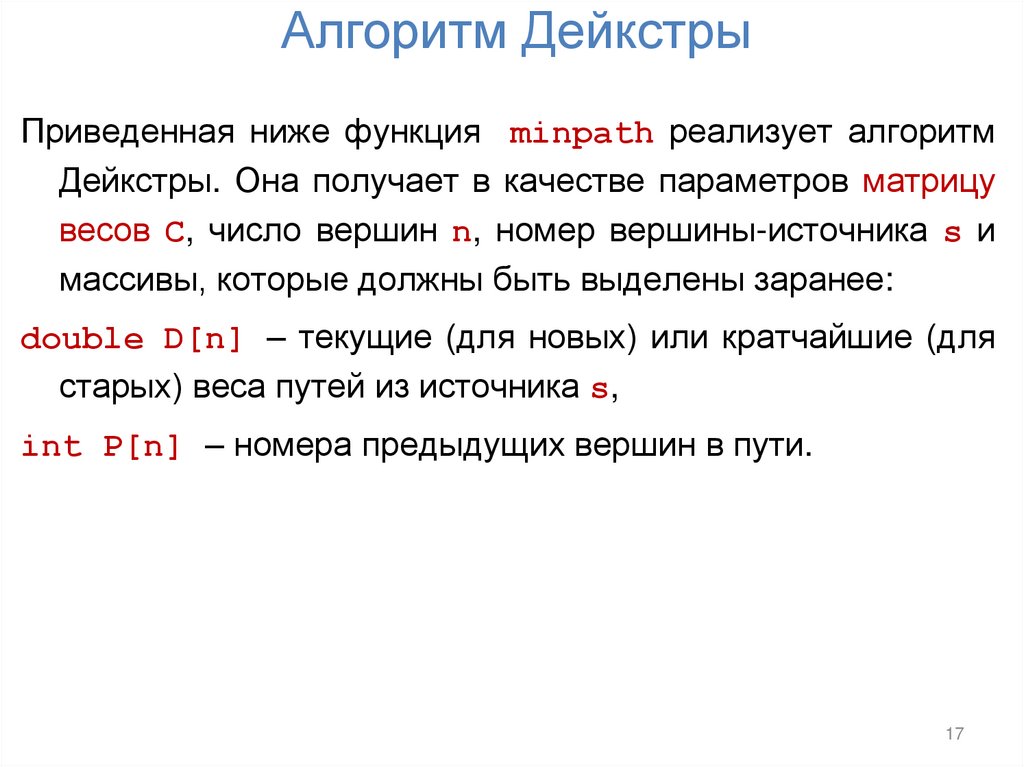 Алгоритм Дейкстры

Приведенная ниже функция minpath реализует алгоритм Дейкстры. Она получает в качестве параметров матрицу весов C, число вершин n, номер вершины-источника s и массивы, которые должны быть выделены заранее:

double D[n] – текущие (для новых) или кратчайшие (для старых) веса путей из источника s,

int P[n] – номера предыдущих вершин в пути.

17